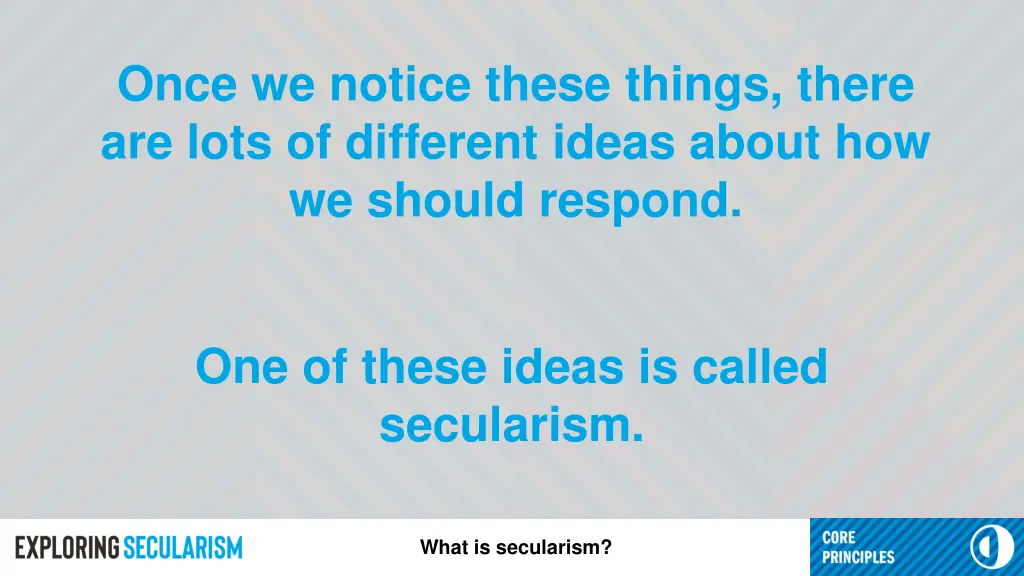 Once we notice these things, there are lots of different ideas about how we should respond.

One of these ideas is called secularism.

EXPLORING SECULARISM

What is secularism?

CORE PRINCIPLES